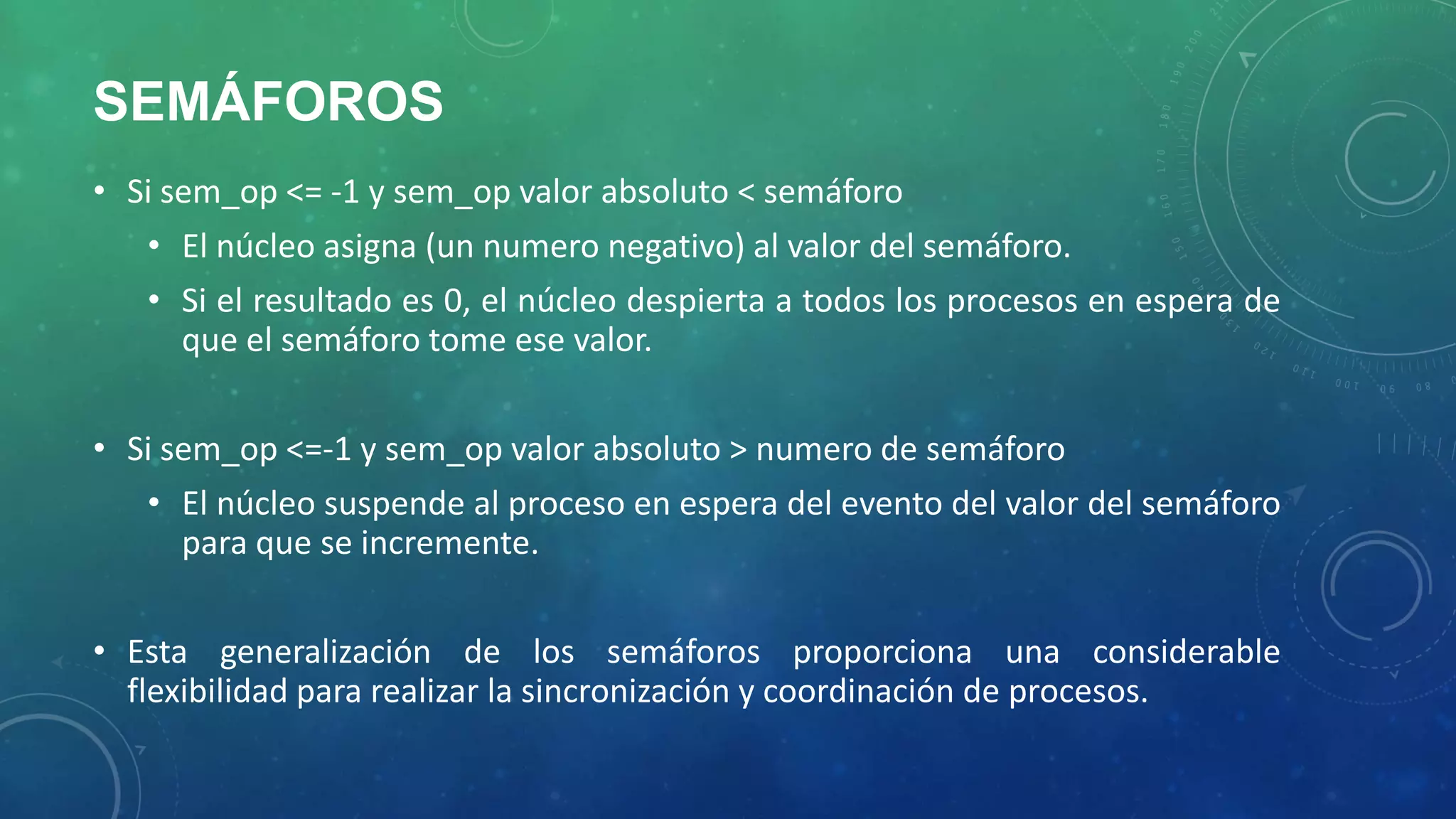 SEMÁFOROS

• Si sem_op <= -1 y sem_op valor absoluto < semáforo
  • El núcleo asigna (un numero negativo) al valor del semáforo.
  • Si el resultado es 0, el núcleo despierta a todos los procesos en espera de que el semáforo tome ese valor.

• Si sem_op <=-1 y sem_op valor absoluto > numero de semáforo
  • El núcleo suspende al proceso en espera del evento del valor del semáforo para que se incremente.

• Esta generalización de los semáforos proporciona una considerable flexibilidad para realizar la sincronización y coordinación de procesos.